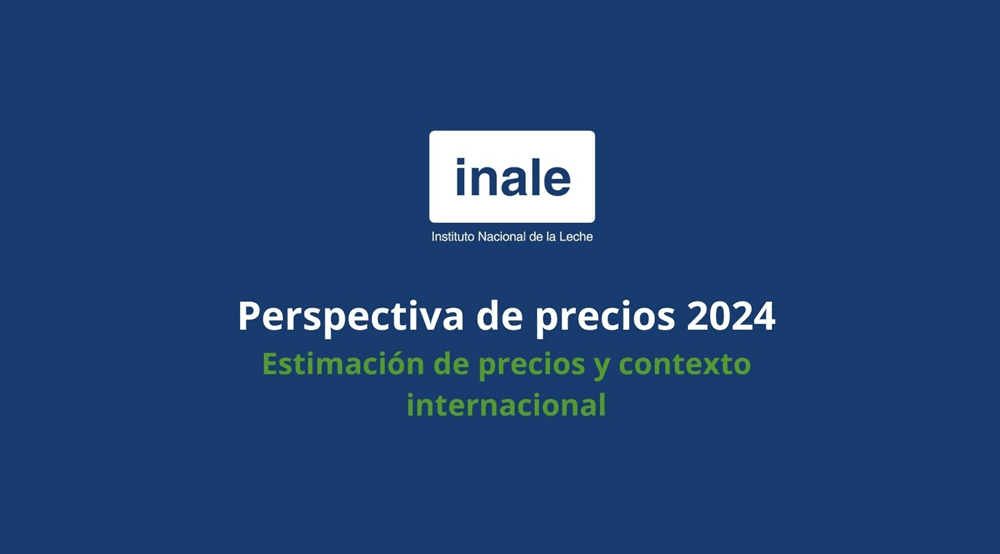 inale

Instituto Nacional de la Leche

Perspectiva de precios 2024

Estimación de precios y contexto internacional